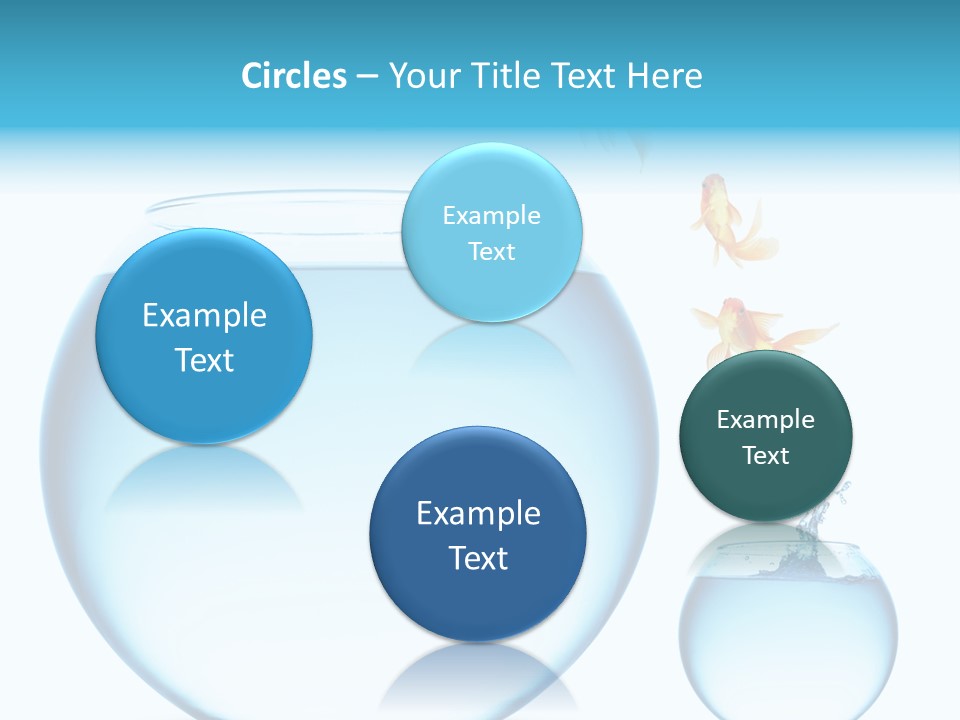 Circles – Your Title Text Here

Example Text

Example Text

Example Text

Example Text